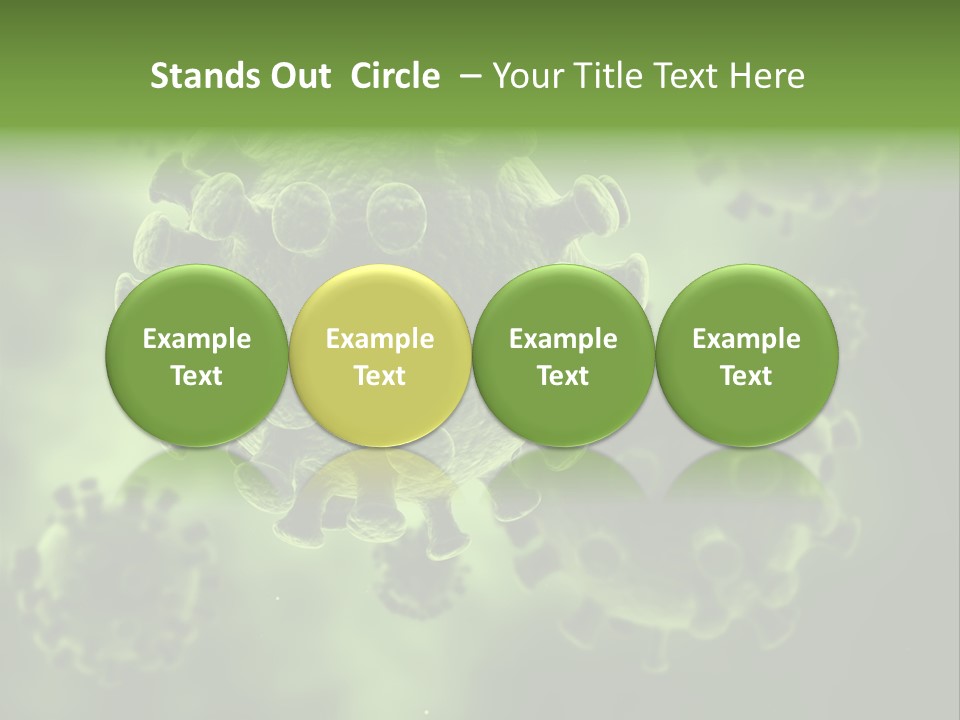 Stands Out Circle – Your Title Text Here

Example Text

Example Text

Example Text

Example Text